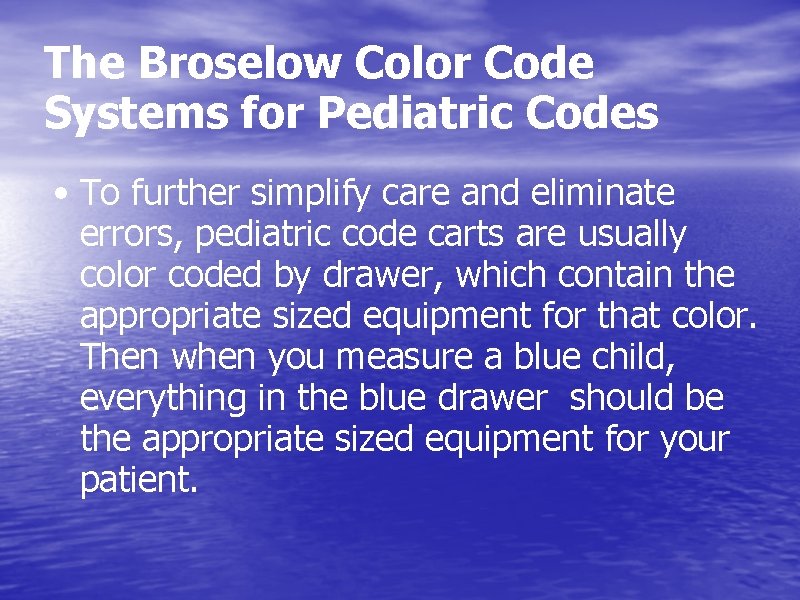 The Broselow Color Code Systems for Pediatric Codes

• To further simplify care and eliminate errors, pediatric code carts are usually color coded by drawer, which contain the appropriate sized equipment for that color. Then when you measure a blue child, everything in the blue drawer should be the appropriate sized equipment for your patient.